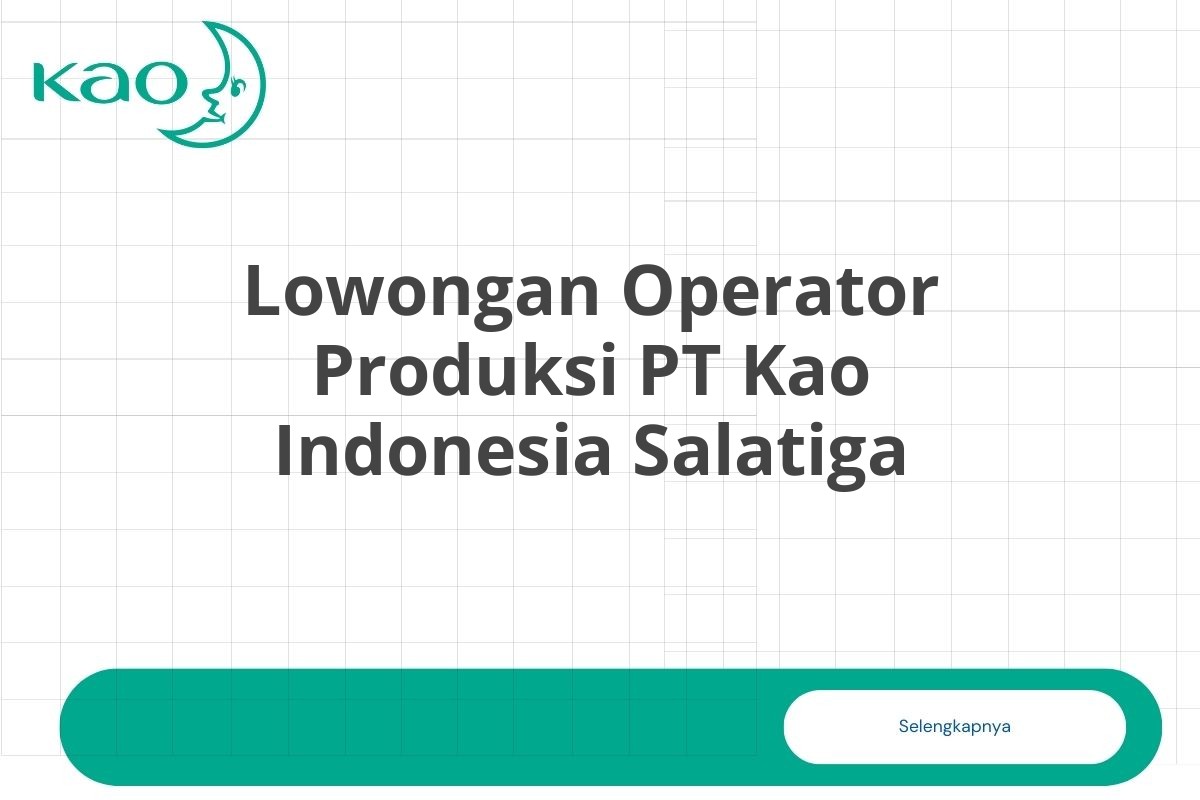 Kao

Lowongan Operator Produksi PT Kao Indonesia Salatiga

Selengkapnya